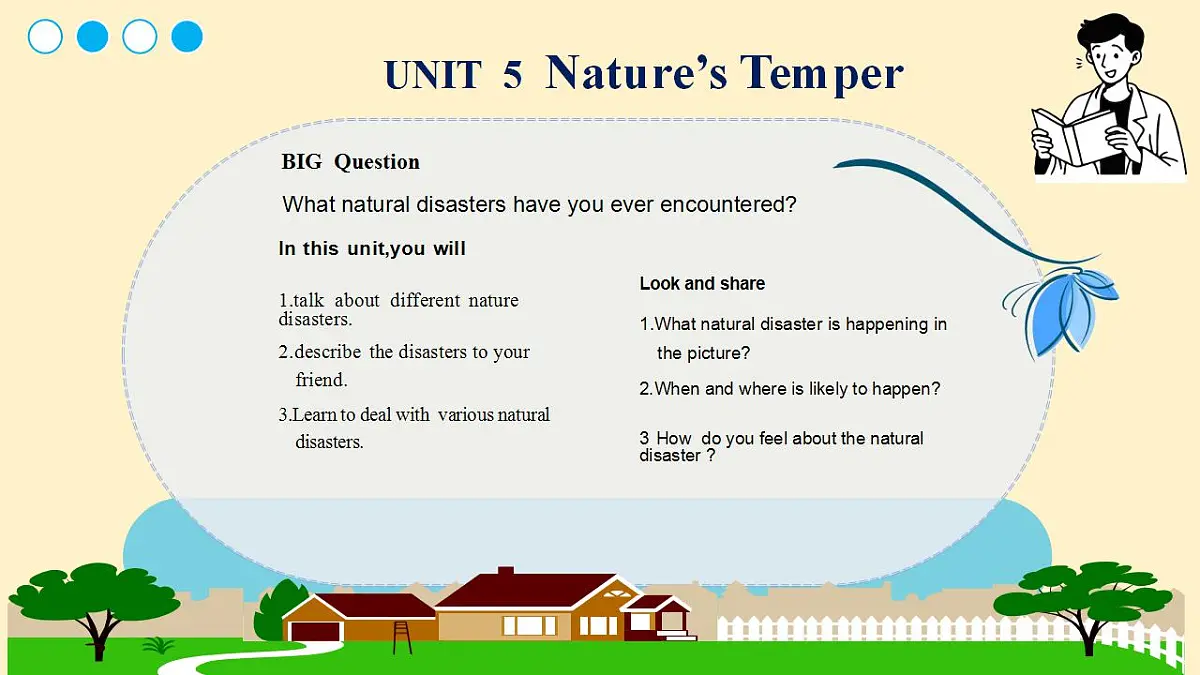 UNIT 5 Nature's Temper

BIG Question

What natural disasters have you ever encountered?

In this unit,you will

1.talk about different nature disasters.

2.describe the disasters to your friend.

3.Learn to deal with various natural disasters.

Look and share

1.What natural disaster is happening in the picture?

2.When and where is likely to happen?

3 How do you feel about the natural disaster ?